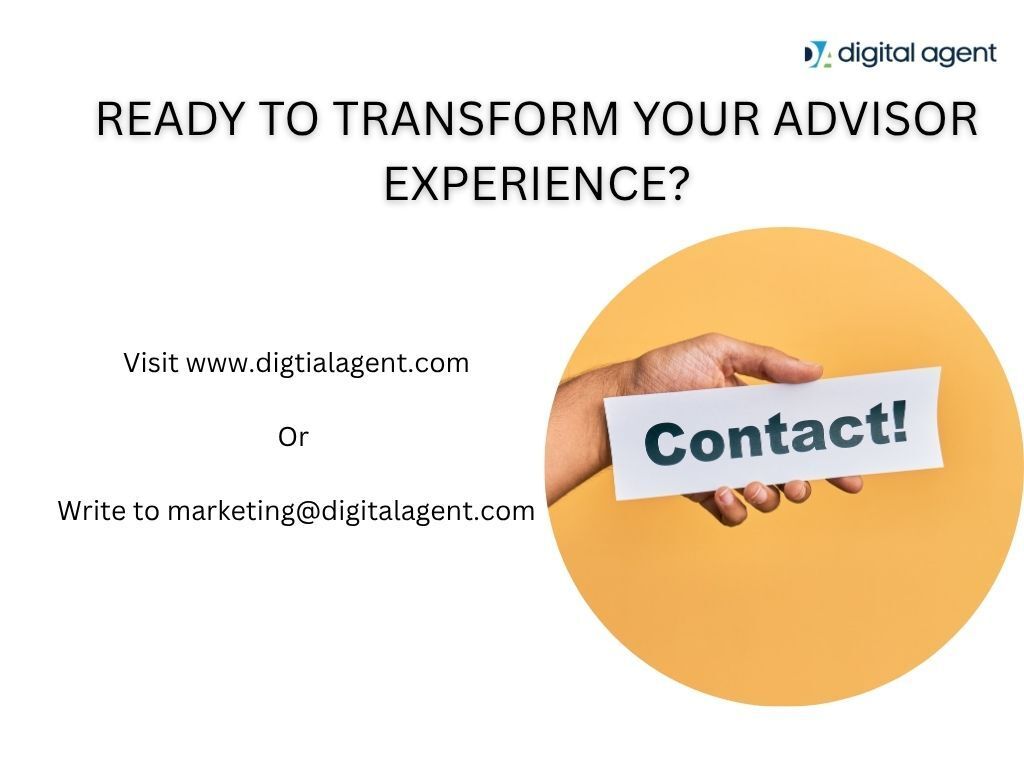 digital agent

READY TO TRANSFORM YOUR ADVISOR EXPERIENCE?

Visit www.digtialagent.com

Or

Write to marketing@digitalagent.com

Contact!